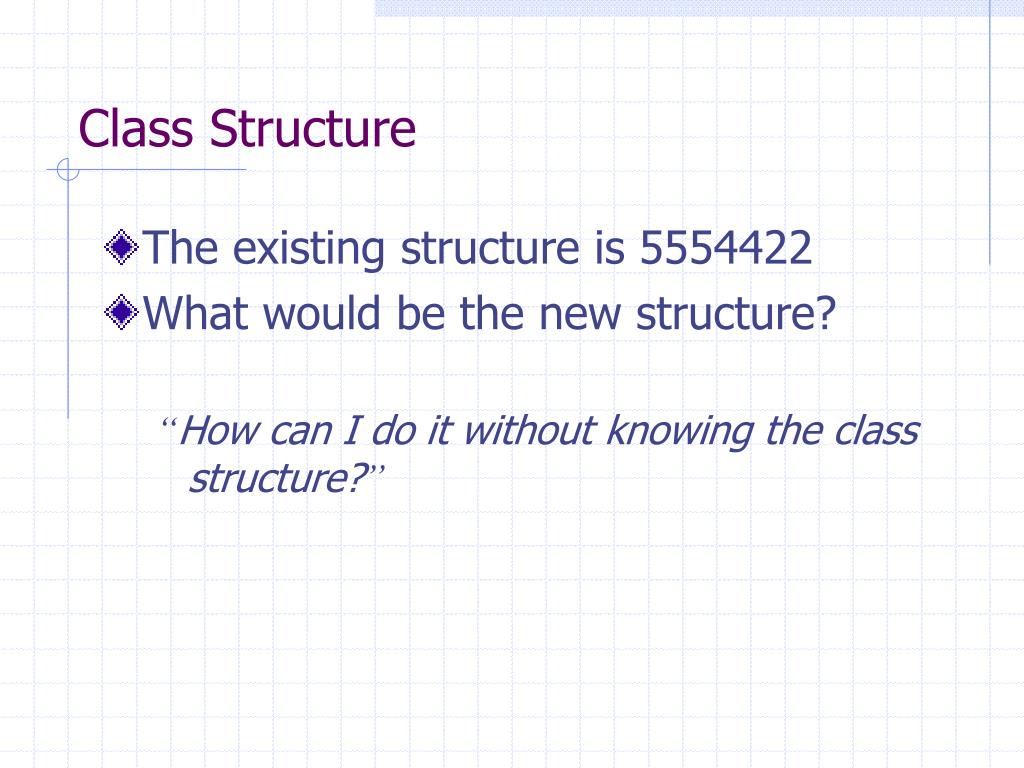 Class Structure

The existing structure is 5554422

What would be the new structure?

“How can I do it without knowing the class structure?”